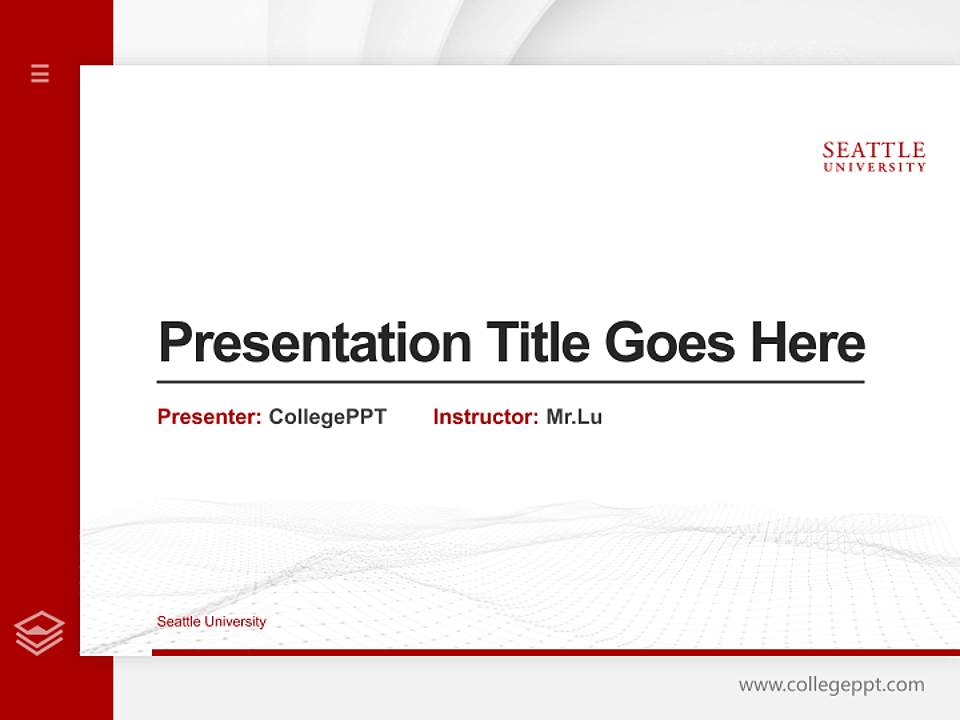 SEATTLE
UNIVERSITY

Presentation Title Goes Here

Presenter: CollegePPT Instructor: Mr.Lu

Seattle University

www.collegeppt.com